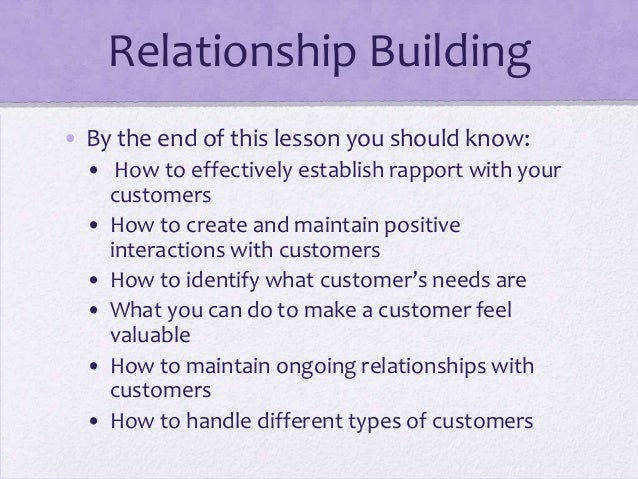 Relationship Building

• By the end of this lesson you should know:
 • How to effectively establish rapport with your customers
 • How to create and maintain positive interactions with customers
 • How to identify what customer's needs are
 • What you can do to make a customer feel valuable
 • How to maintain ongoing relationships with customers
 • How to handle different types of customers